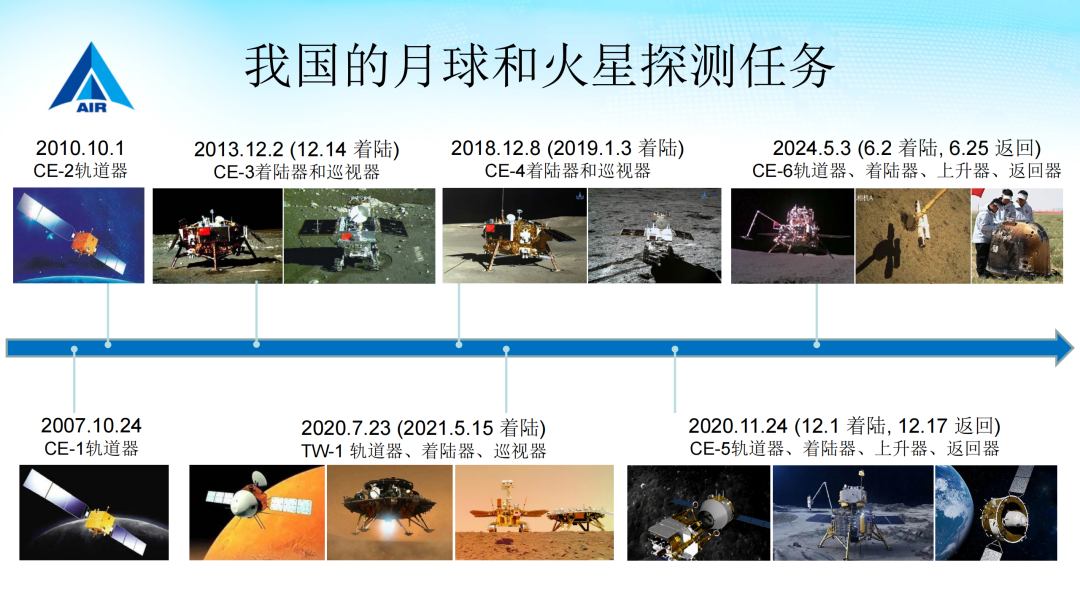 AIR

我国的月球和火星探测任务

2010.10.1
CE-2轨道器

2013.12.2 (12.14 着陆)
CE-3着陆器和巡视器

2018.12.8 (2019.1.3 着陆)
CE-4着陆器和巡视器

2024.5.3 (6.2 着陆, 6.25 返回)
CE-6轨道器、着陆器、上升器、返回器

2007.10.24
CE-1轨道器

2020.7.23 (2021.5.15 着陆)
TW-1 轨道器、着陆器、巡视器

2020.11.24 (12.1 着陆, 12.17 返回)
CE-5轨道器、着陆器、上升器、返回器